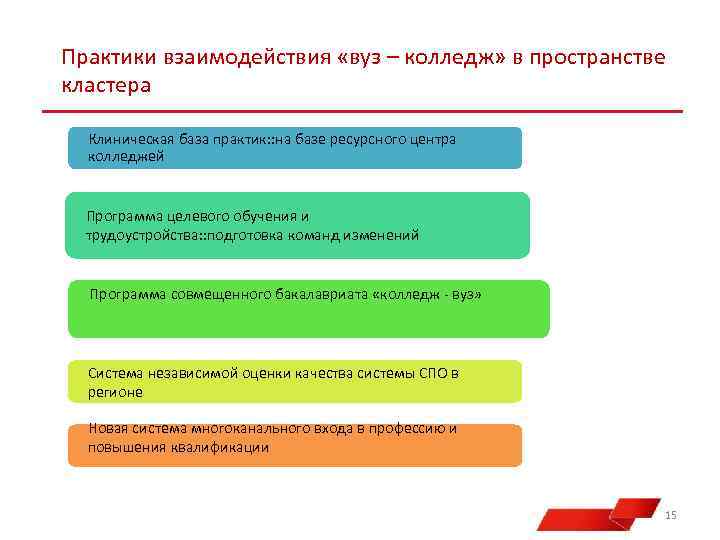 Практики взаимодействия «вуз – колледж» в пространстве кластера

Клиническая база практик::на базе ресурсного центра колледжей

Программа целевого обучения и трудоустройства::подготовка команд изменений

Программа совмещенного бакалавриата «колледж - вуз»

Система независимой оценки качества системы СПО в регионе

Новая система многоканального входа в профессию и повышения квалификации

15